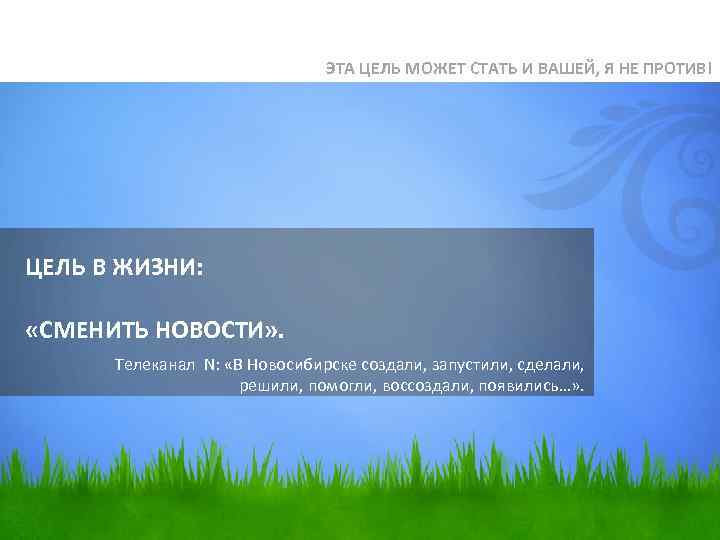 ЭТА ЦЕЛЬ МОЖЕТ СТАТЬ И ВАШЕЙ, Я НЕ ПРОТИВ!

ЦЕЛЬ В ЖИЗНИ:

«СМЕНИТЬ НОВОСТИ».

Телеканал N: «В Новосибирске создали, запустили, сделали, решили, помогли, воссоздали, появились…».